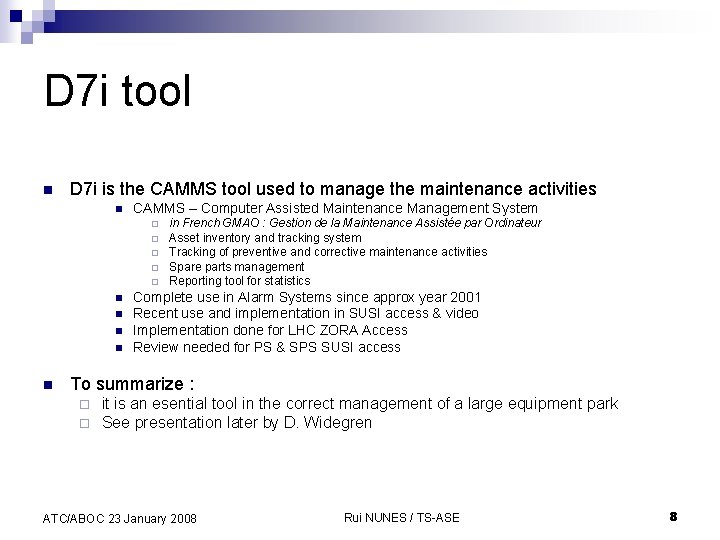 D7i tool

D7i is the CAMMS tool used to manage the maintenance activities

CAMMS – Computer Assisted Maintenance Management System

in French GMAO : Gestion de la Maintenance Assistée par Ordinateur

Asset inventory and tracking system

Tracking of preventive and corrective maintenance activities

Spare parts management

Reporting tool for statistics

Complete use in Alarm Systems since approx year 2001

Recent use and implementation in SUSI access & video

Implementation done for LHC ZORA Access

Review needed for PS & SPS SUSI access

To summarize :

it is an esential tool in the correct management of a large equipment park

See presentation later by D. Widegren

ATC/ABOC 23 January 2008

Rui NUNES / TS-ASE

8